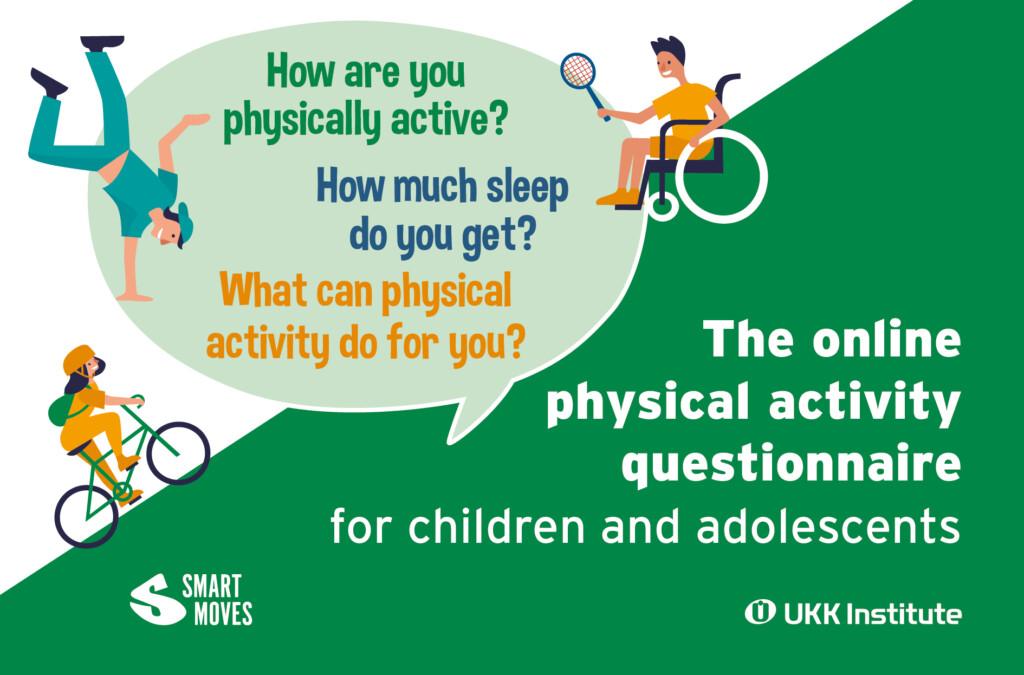 How are you physically active?

How much sleep do you get?

What can physical activity do for you?

The online physical activity questionnaire for children and adolescents

SMART MOVES

UKK Institute